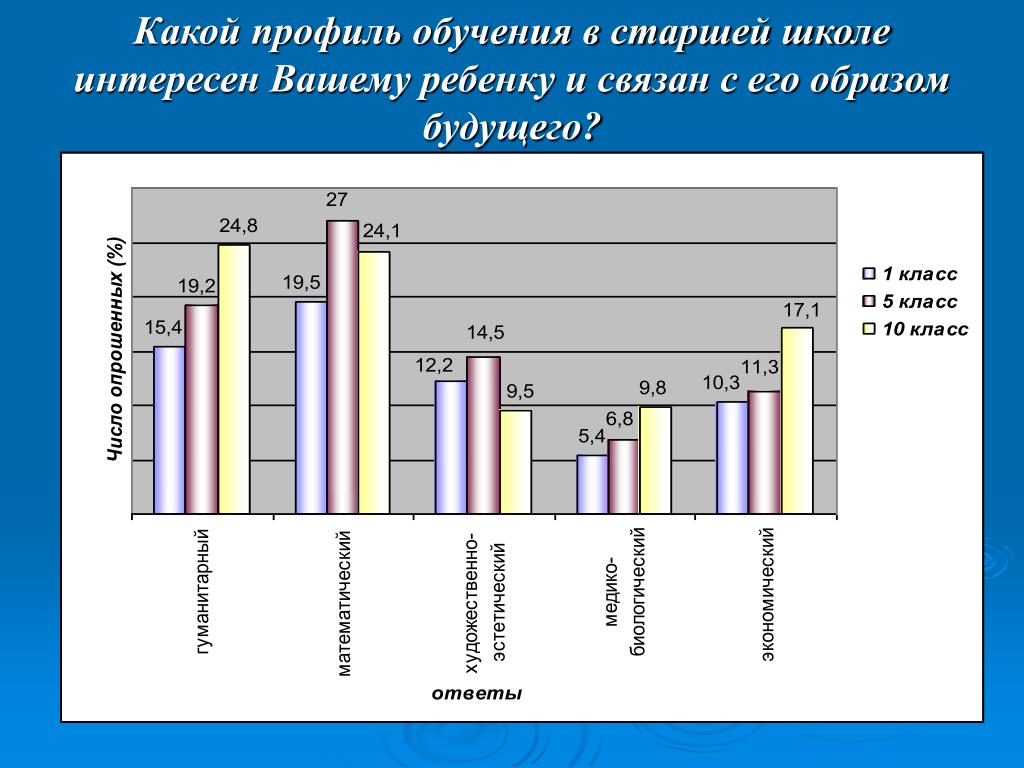 Какой профиль обучения в старшей школе интересен Вашему ребенку и связан с его образом будущего?

Число опрошенных (%)

15,4
19,2
24,8
19,5
27
24,1
12,2
14,5
9,5
5,4
6,8
9,8
10,3
11,3
17,1

1 класс
5 класс
10 класс

гуманитарный
математический
художественно-эстетический
медико-биологический
экономический

ответы